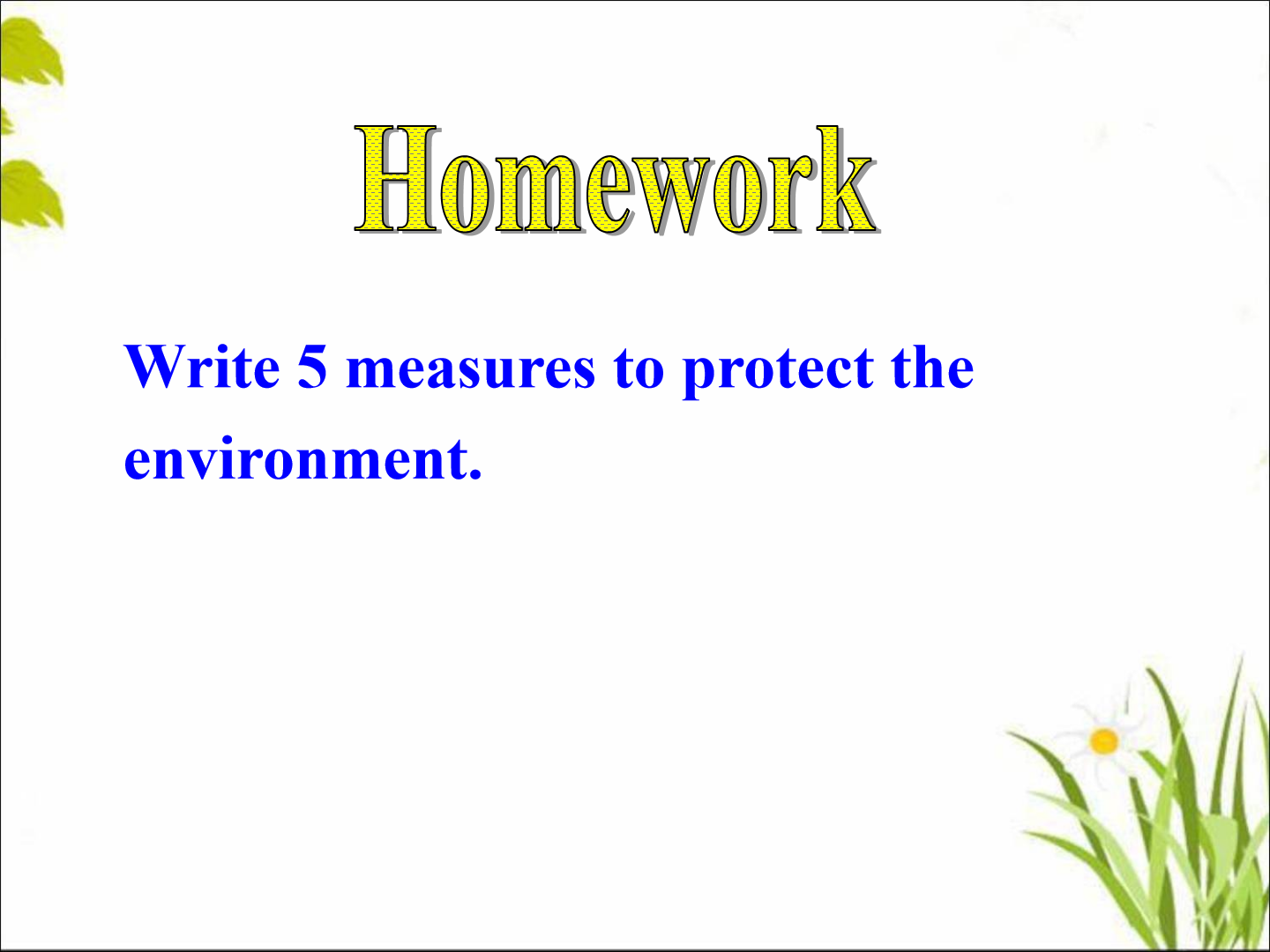 Homework

Write 5 measures to protect the environment.